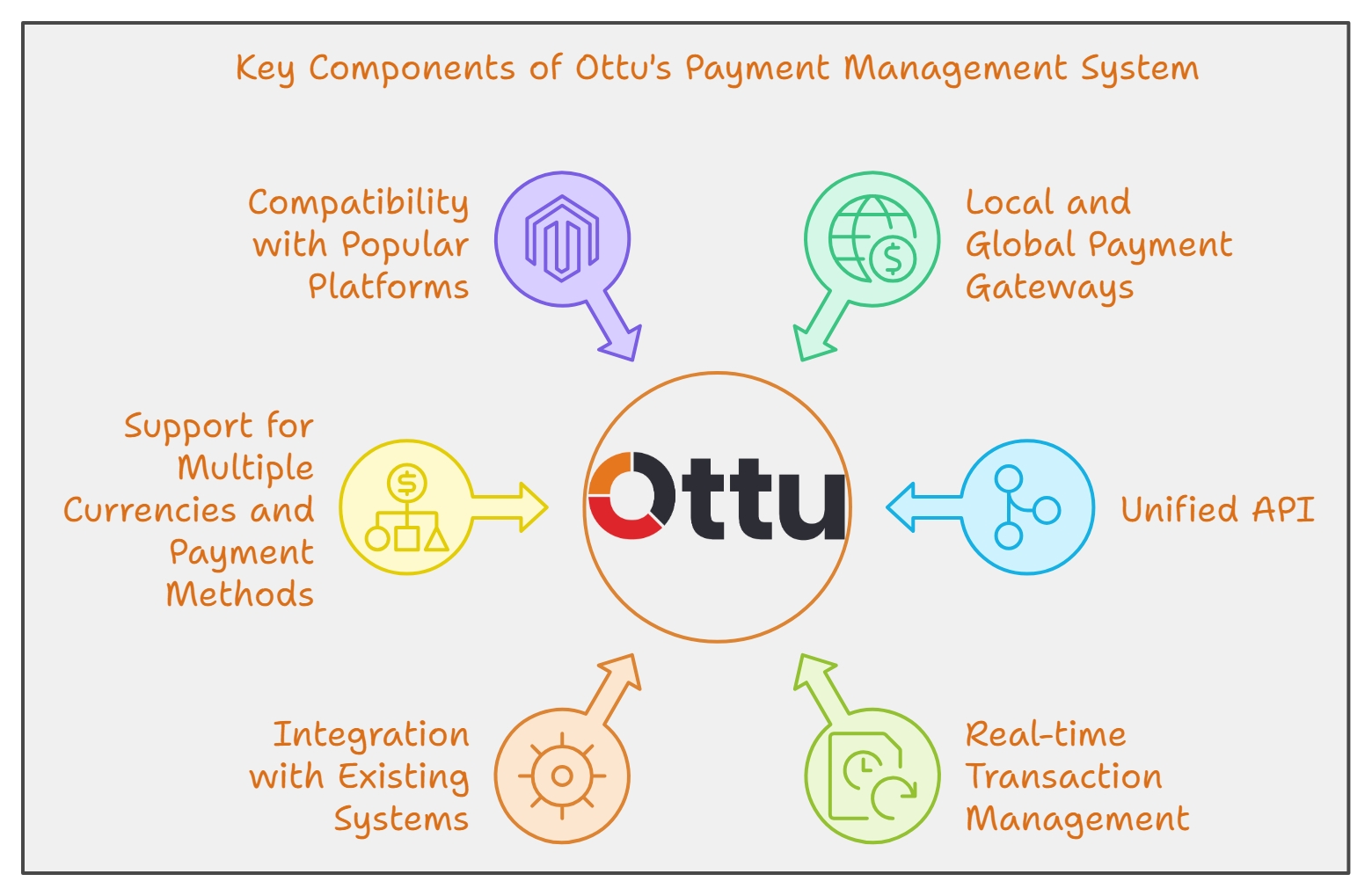 Key Components of Ottu's Payment Management System

Compatibility with Popular Platforms

Local and Global Payment Gateways

Support for Multiple Currencies and Payment Methods

Ottu

Unified API

Integration with Existing Systems

Real-time Transaction Management